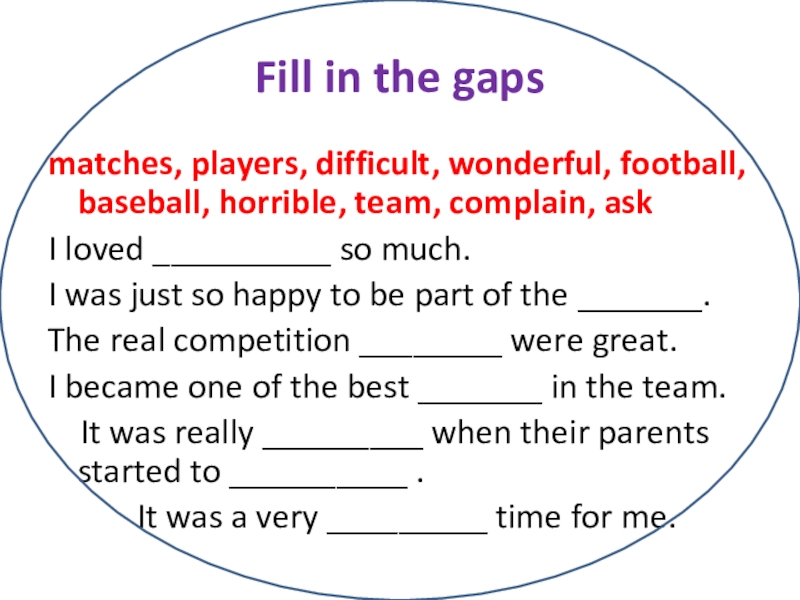 Fill in the gaps

matches, players, difficult, wonderful, football, baseball, horrible, team, complain, ask

I loved __________ so much.

I was just so happy to be part of the _______.

The real competition ________ were great.

I became one of the best _______ in the team.

It was really _________ when their parents started to __________ .

It was a very _________ time for me.